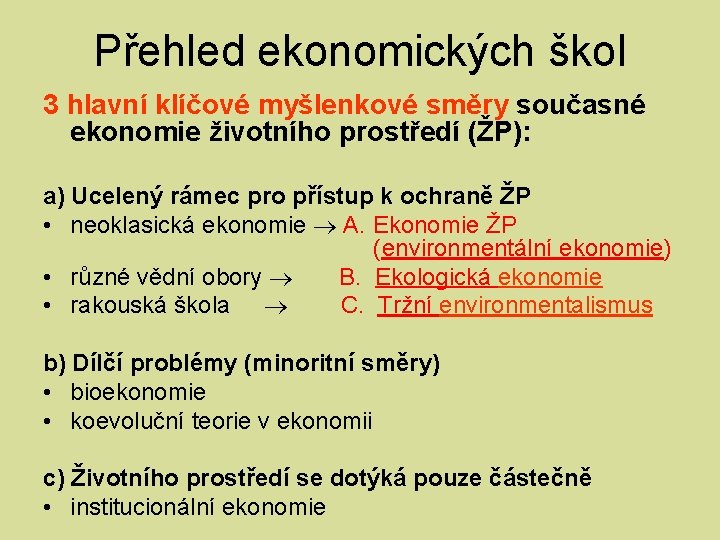 Přehled ekonomických škol

3 hlavní klíčové myšlenkové směry současné ekonomie životního prostředí (ŽP):

a) Ucelený rámec pro přístup k ochraně ŽP
• neoklasická ekonomie $\rightarrow$ A. Ekonomie ŽP (environmentální ekonomie)
• různé vědní obory $\rightarrow$ B. Ekologická ekonomie
• rakouská škola $\rightarrow$ C. Tržní environmentalismus

b) Dílčí problémy (minoritní směry)
• bioekonomie
• koevoluční teorie v ekonomii

c) Životního prostředí se dotýká pouze částečně
• institucionální ekonomie